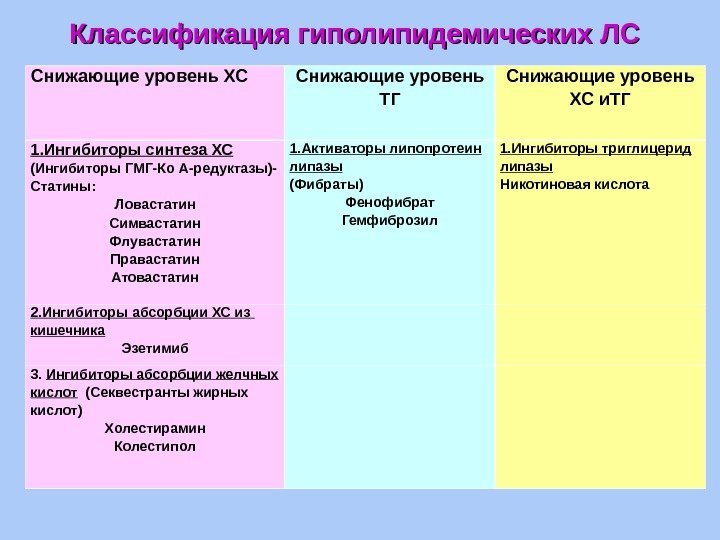 Классификация гиполипидемических ЛС

| Снижающие уровень ХС | Снижающие уровень ТГ | Снижающие уровень ХС иТГ |
|---|---|---|
| 1.Ингибиторы синтеза ХС (Ингибиторы ГМГ-Ко А-редуктазы)- Статины: Ловастатин Симвастатин Флувастатин Правастатин Атовастатин | 1.Активаторы липопротеин липазы (Фибраты) Фенофибрат Гемфиброзил | 1.Ингибиторы триглицерид липазы Никотиновая кислота |
| 2.Ингибиторы абсорбции ХС из кишечника Эзетимиб | | |
| 3. Ингибиторы абсорбции желчных кислот (Секвестранты жирных кислот) Холестирамин Колестипол | | |